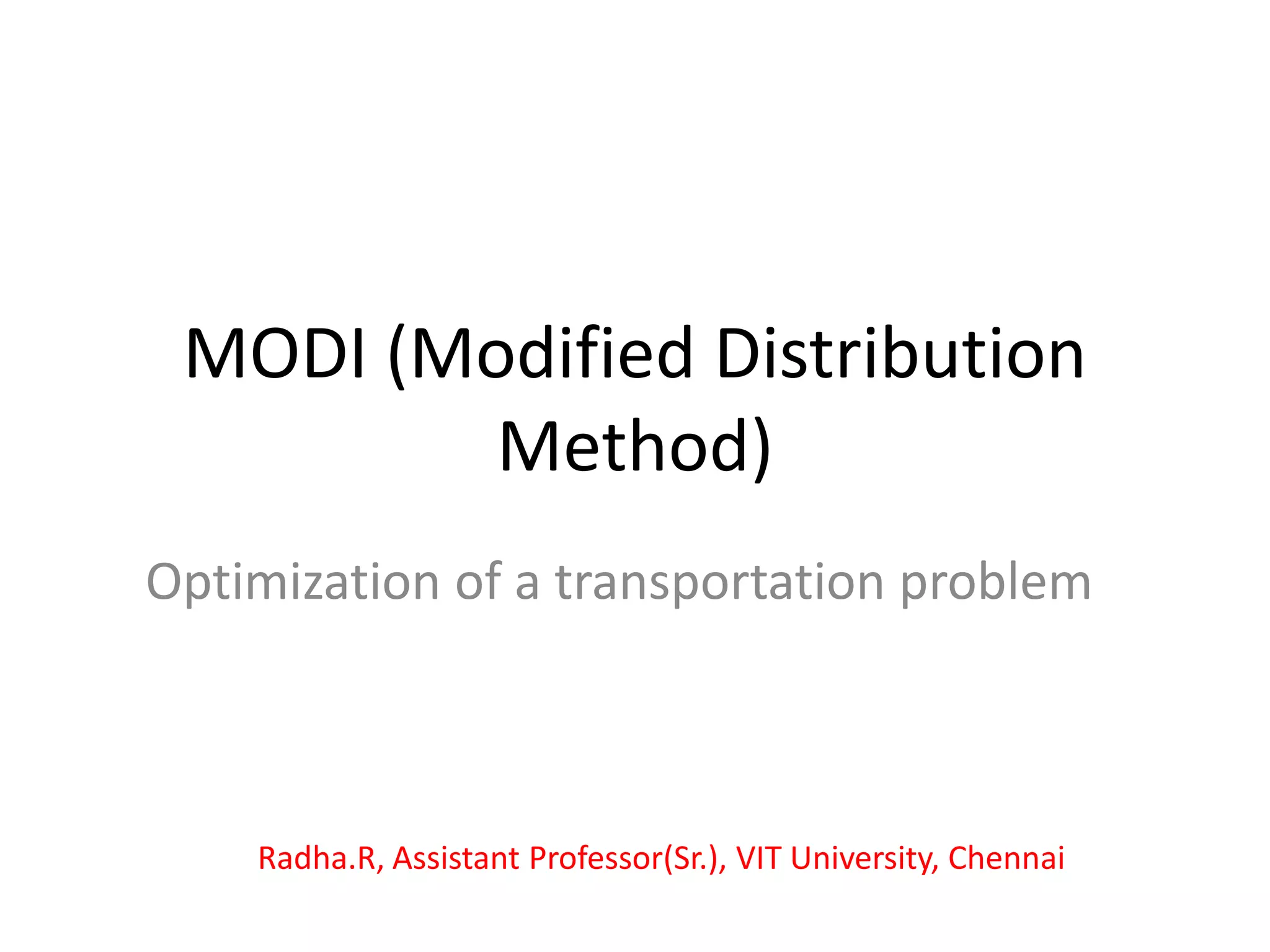 MODI (Modified Distribution Method)

Optimization of a transportation problem

Radha.R, Assistant Professor(Sr.), VIT University, Chennai